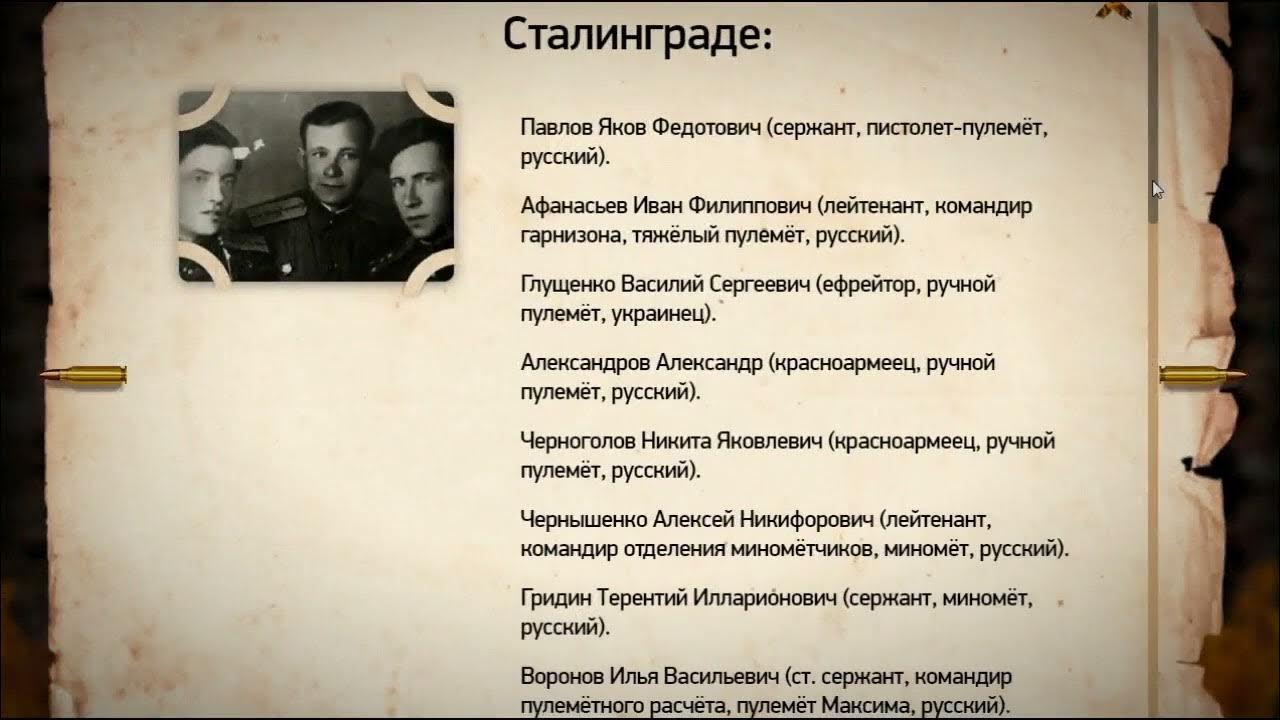 Сталинграде:

Павлов Яков Федотович (сержант, пистолет-пулемёт, русский).

Афанасьев Иван Филиппович (лейтенант, командир гарнизона, тяжёлый пулемёт, русский).

Глущенко Василий Сергеевич (ефрейтор, ручной пулемёт, украинец).

Александров Александр (красноармеец, ручной пулемёт, русский).

Черноголов Никита Яковлевич (красноармеец, ручной пулемёт, русский).

Чернышенко Алексей Никифорович (лейтенант, командир отделения миномётчиков, миномёт, русский).

Гридин Терентий Илларионович (сержант, миномёт, русский).

Воронов Илья Васильевич (ст. сержант, командир пулемётного расчёта, пулемёт Максима, русский).